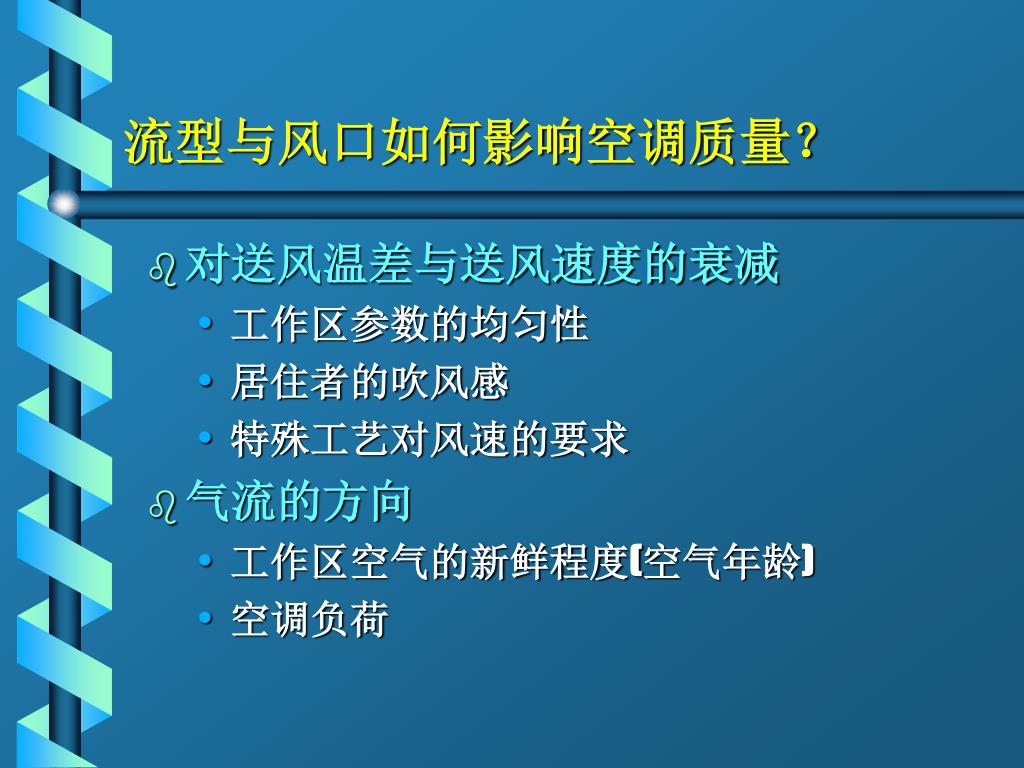 流型与风口如何影响空调质量?

对送风温差与送风速度的衰减
• 工作区参数的均匀性
• 居住者的吹风感
• 特殊工艺对风速的要求

气流的方向
• 工作区空气的新鲜程度[空气年龄]
• 空调负荷